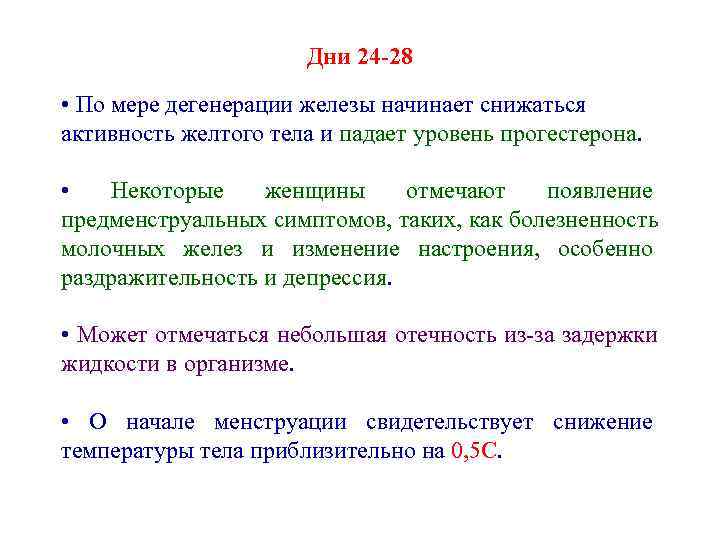 Дни 24-28

• По мере дегенерации железы начинает снижаться активность желтого тела и падает уровень прогестерона.

• Некоторые женщины отмечают появление предменструальных симптомов, таких, как болезненность молочных желез и изменение настроения, особенно раздражительность и депрессия.

• Может отмечаться небольшая отечность из-за задержки жидкости в организме.

• О начале менструации свидетельствует снижение температуры тела приблизительно на 0,5С.